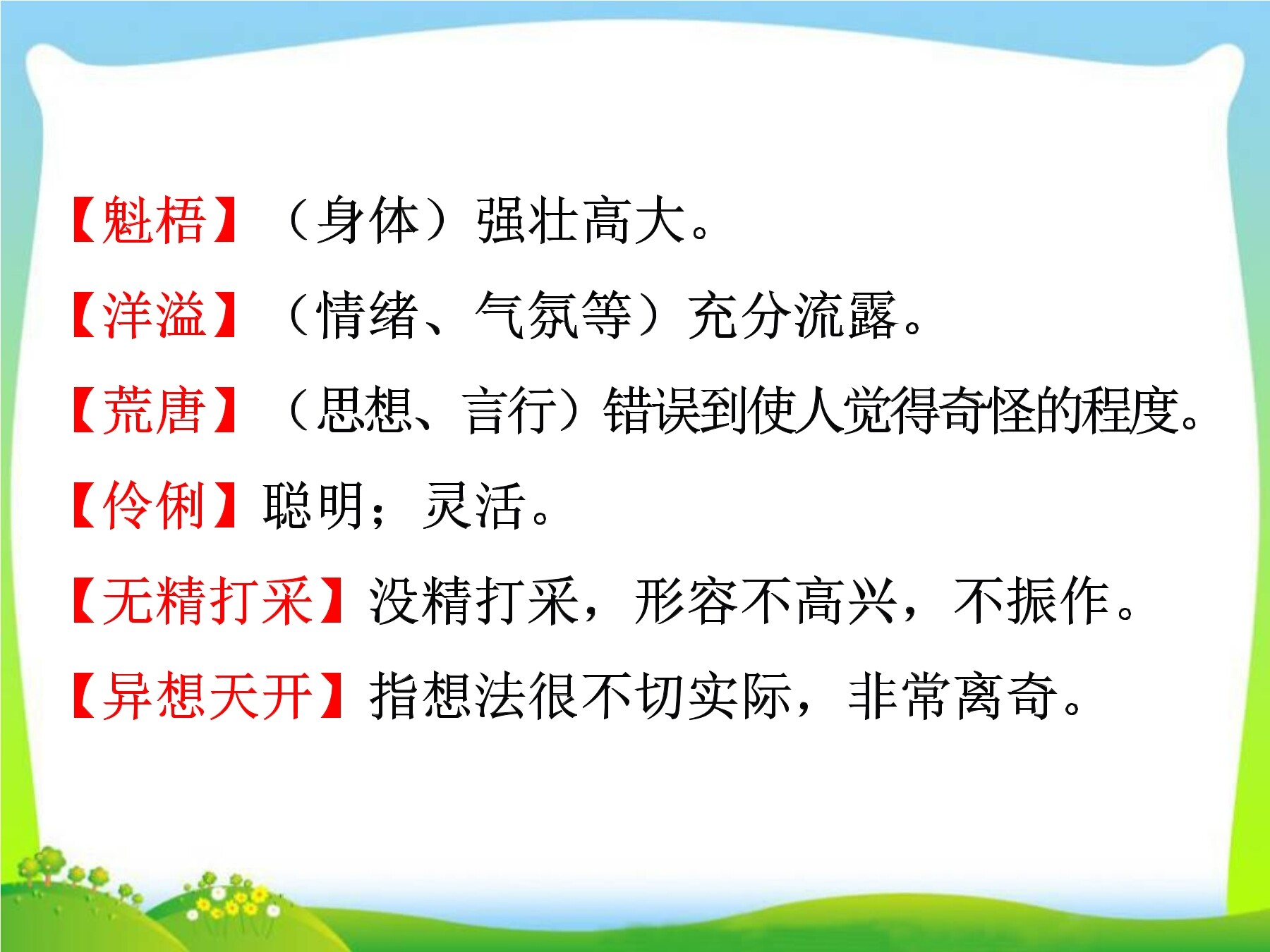 【魁梧】（身体）强壮高大。

【洋溢】（情绪、气氛等）充分流露。

【荒唐】（思想、言行）错误到使人觉得奇怪的程度。

【伶俐】聪明；灵活。

【无精打采】没精打采，形容不高兴，不振作。

【异想天开】指想法很不切实际，非常离奇。